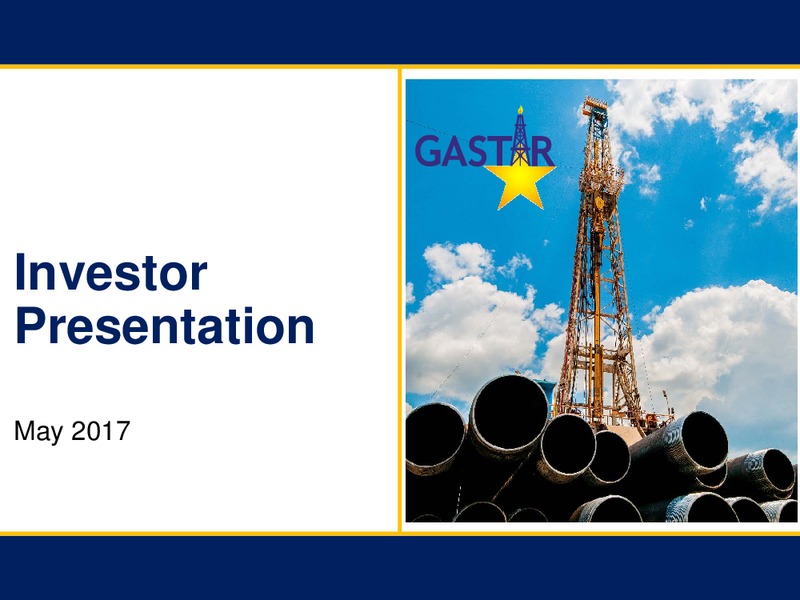 Investor Presentation

May 2017

GASTAR